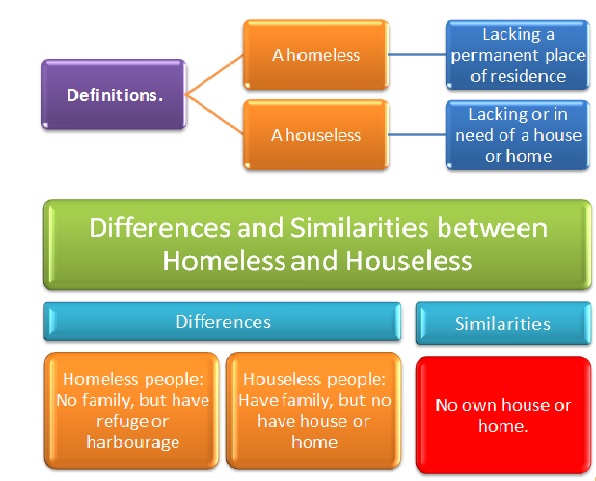 Definitions.

A homeless

Lacking a permanent place of residence

A houseless

Lacking or in need of a house or home

Differences and Similarities between Homeless and Houseless

Differences

Similarities

Homeless people: No family, but have refuge or harbourage

Houseless people: Have family, but no have house or home

No own house or home.